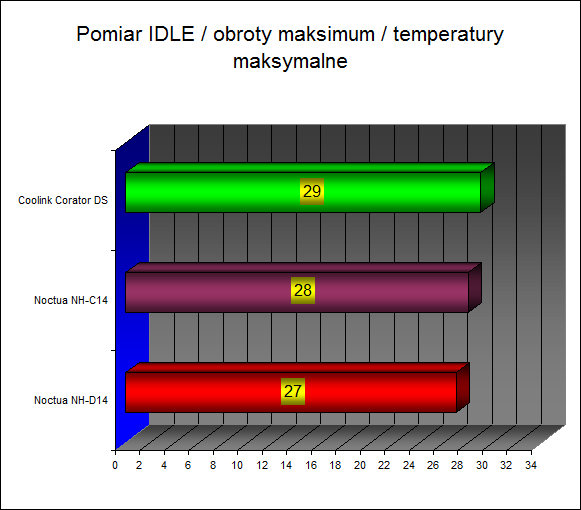 Pomiar IDLE / obroty maksimum / temperatury maksymalne

Coolink Corator DS
29
Noctua NH-C14
28
Noctua NH-D14
27

0 2 4 6 8 10 12 14 16 18 20 22 24 26 28 30 32 34